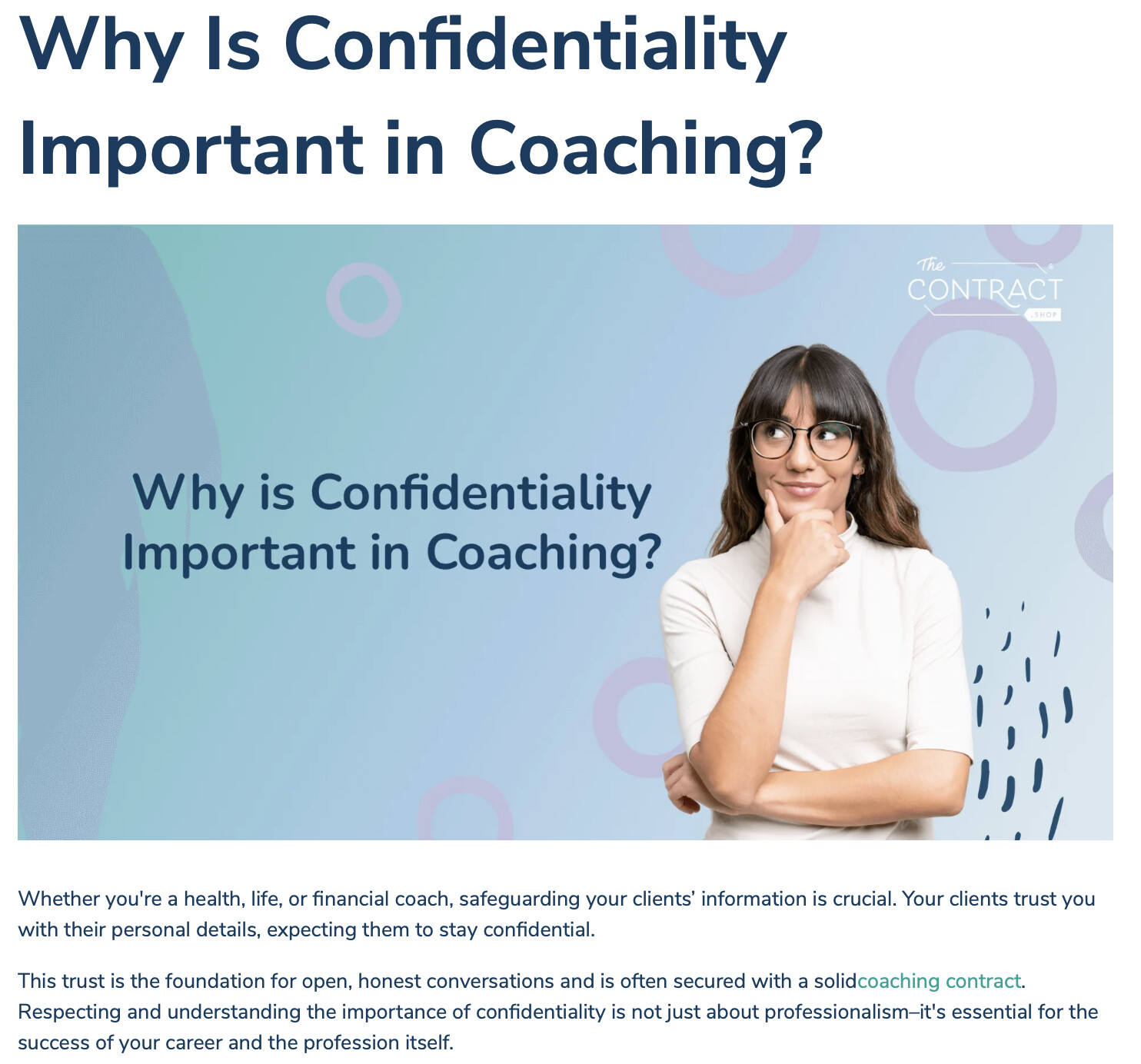 Why Is Confidentiality Important in Coaching?

The CONTRACT .SHOP

Why is Confidentiality Important in Coaching?

Whether you're a health, life, or financial coach, safeguarding your clients' information is crucial. Your clients trust you with their personal details, expecting them to stay confidential.

This trust is the foundation for open, honest conversations and is often secured with a solidcoaching contract. Respecting and understanding the importance of confidentiality is not just about professionalism–it's essential for the success of your career and the profession itself.